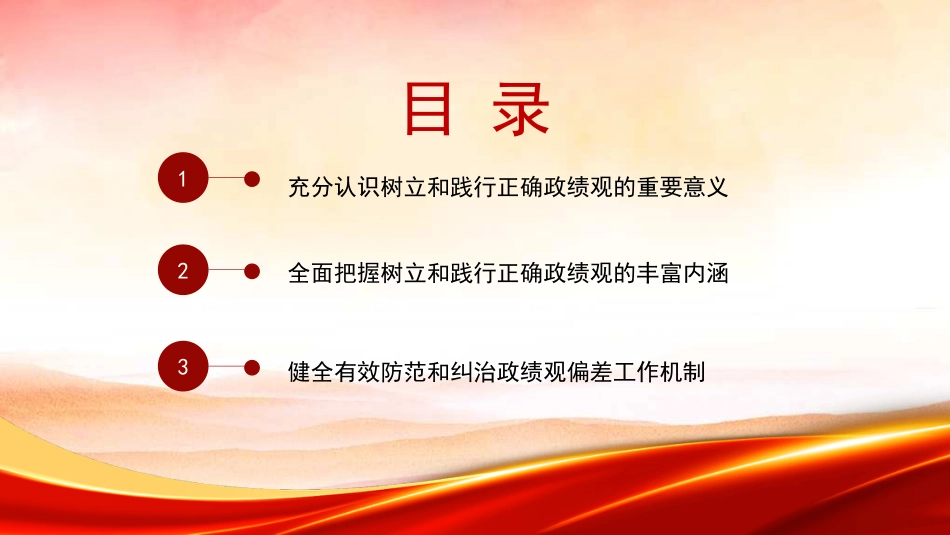 目 录

1 充分认识树立和践行正确政绩观的重要意义

2 全面把握树立和践行正确政绩观的丰富内涵

3 健全有效防范和纠治政绩观偏差工作机制